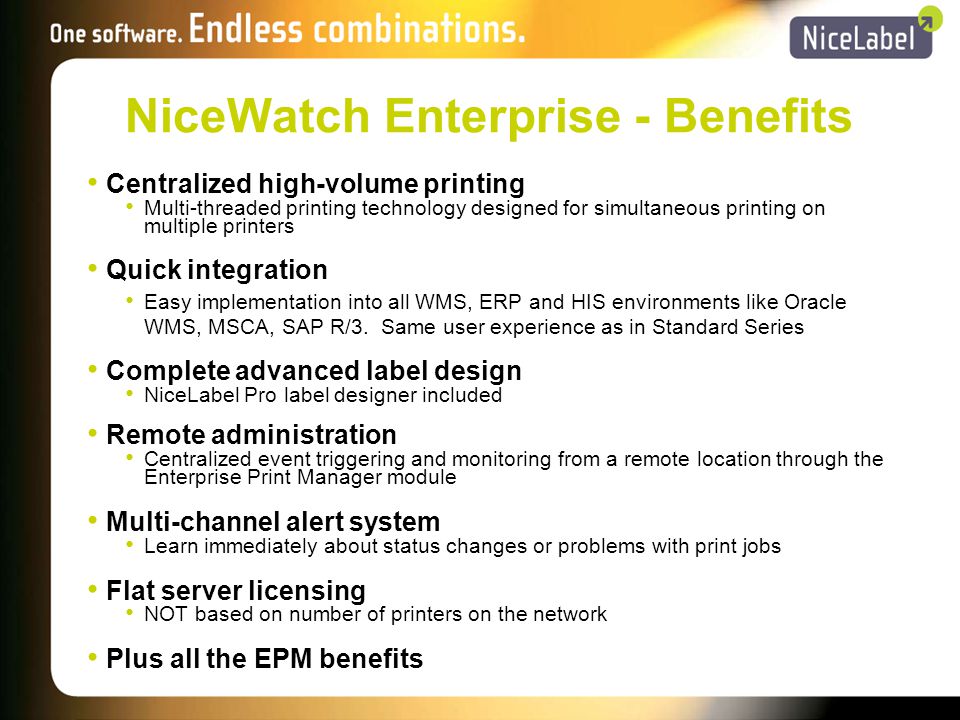 One software. Endless combinations.

NiceLabel

NiceWatch Enterprise - Benefits

• Centralized high-volume printing
  • Multi-threaded printing technology designed for simultaneous printing on multiple printers

• Quick integration
  • Easy implementation into all WMS, ERP and HIS environments like Oracle WMS, MSCA, SAP R/3. Same user experience as in Standard Series

• Complete advanced label design
  • NiceLabel Pro label designer included

• Remote administration
  • Centralized event triggering and monitoring from a remote location through the Enterprise Print Manager module

• Multi-channel alert system
  • Learn immediately about status changes or problems with print jobs

• Flat server licensing
  • NOT based on number of printers on the network

• Plus all the EPM benefits